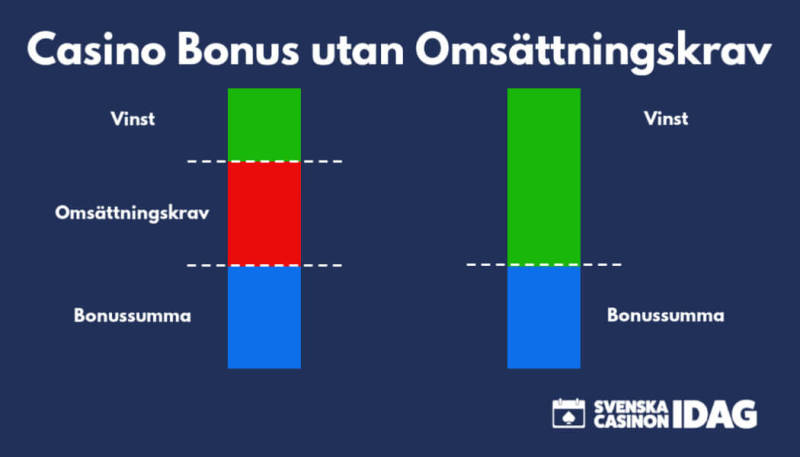 Casino Bonus utan Omsättningskrav

Vinst

Omsättningskrav

Bonussumma

Vinst

Bonussumma

SVENSKA CASINON IDAG